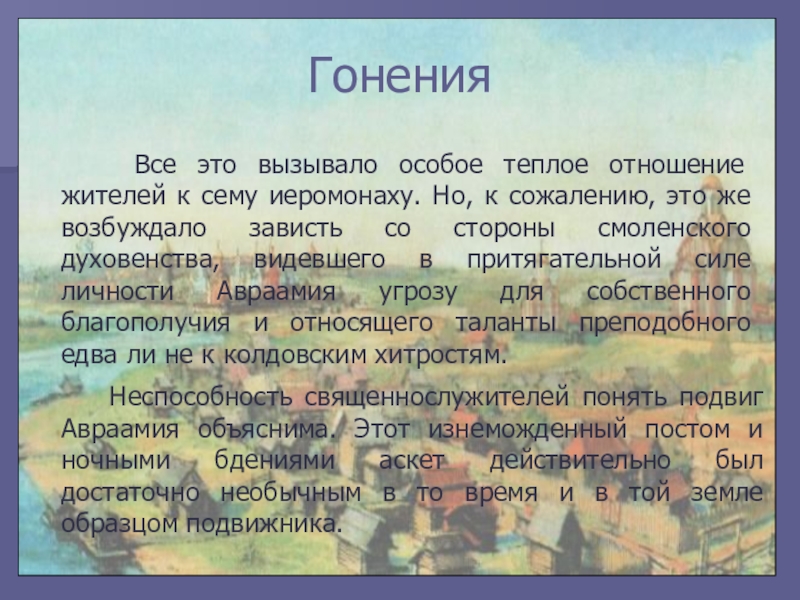 Гонения

Все это вызывало особое теплое отношение жителей к сему иеромонаху. Но, к сожалению, это же возбуждало зависть со стороны смоленского духовенства, видевшего в притягательной силе личности Авраамия угрозу для собственного благополучия и относящего таланты преподобного едва ли не к колдовским хитростям.

Неспособность священнослужителей понять подвиг Авраамия объяснима. Этот изнеможденный постом и ночными бдениями аскет действительно был достаточно необычным в то время и в той земле образцом подвижника.